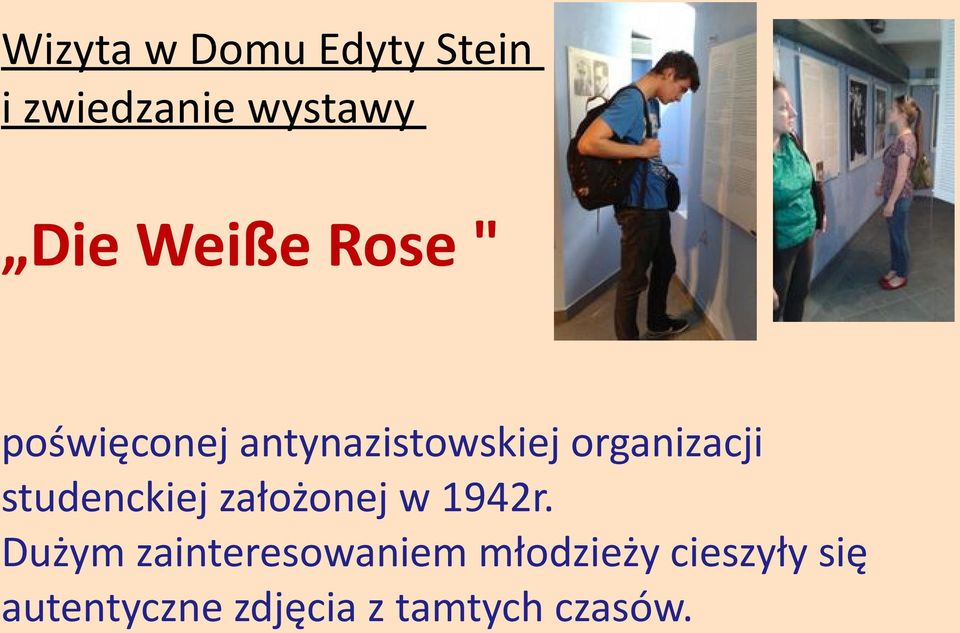 Wizyta w Domu Edyty Stein
i zwiedzanie wystawy

„Die Weiße Rose "

poświęconej antynazistowskiej organizacji studenckiej założonej w 1942r.
Dużym zainteresowaniem młodzieży cieszyły się autentyczne zdjęcia z tamtych czasów.